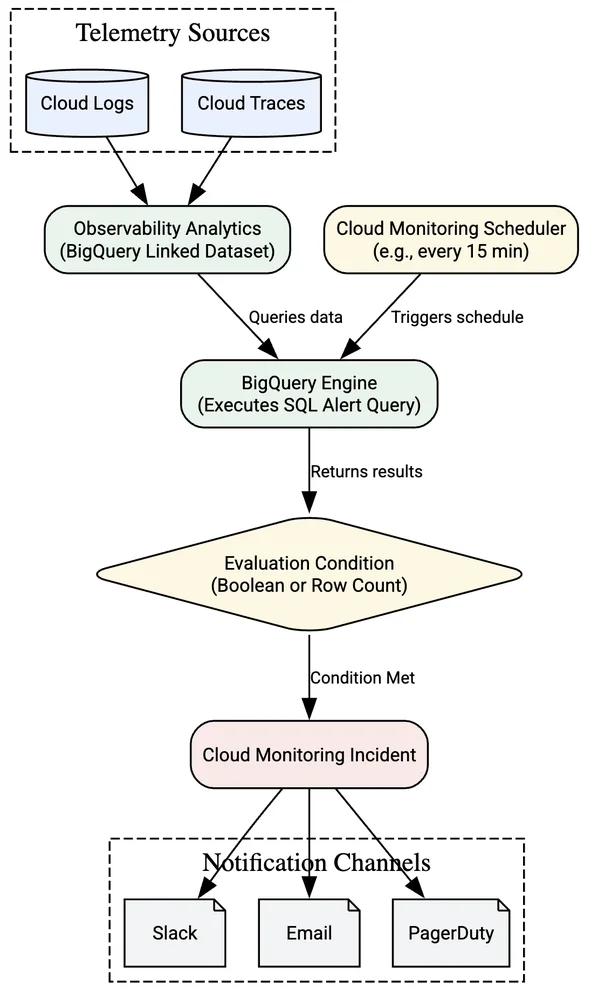 Telemetry Sources

Cloud Logs

Cloud Traces

Observability Analytics (BigQuery Linked Dataset)

Cloud Monitoring Scheduler (e.g., every 15 min)

Queries data

Triggers schedule

BigQuery Engine (Executes SQL Alert Query)

Returns results

Evaluation Condition (Boolean or Row Count)

Condition Met

Cloud Monitoring Incident

Notification Channels

Slack

Email

PagerDuty